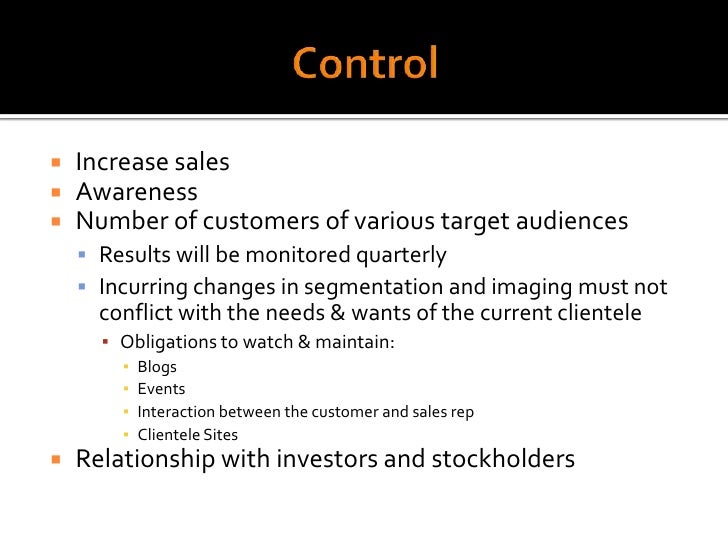 Control

- Increase sales
- Awareness
- Number of customers of various target audiences
  - Results will be monitored quarterly
  - Incurring changes in segmentation and imaging must not conflict with the needs & wants of the current clientele
    - Obligations to watch & maintain:
      - Blogs
      - Events
      - Interaction between the customer and sales rep
      - Clientele Sites
- Relationship with investors and stockholders